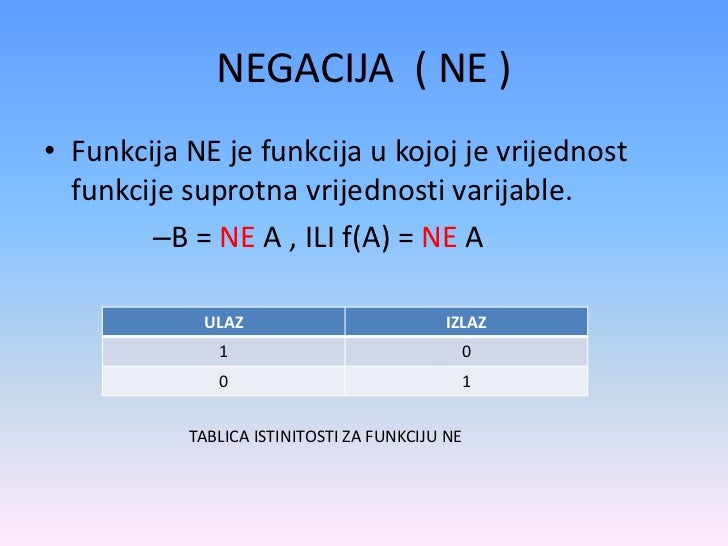 NEGACIJA ( NE )

• Funkcija NE je funkcija u kojoj je vrijednost funkcije suprotna vrijednosti varijable.

–B = NE A , ILI f(A) = NE A

| ULAZ | IZLAZ |
|---|---|
| 1 | 0 |
| 0 | 1 |

TABLICA ISTINITOSTI ZA FUNKCIJU NE